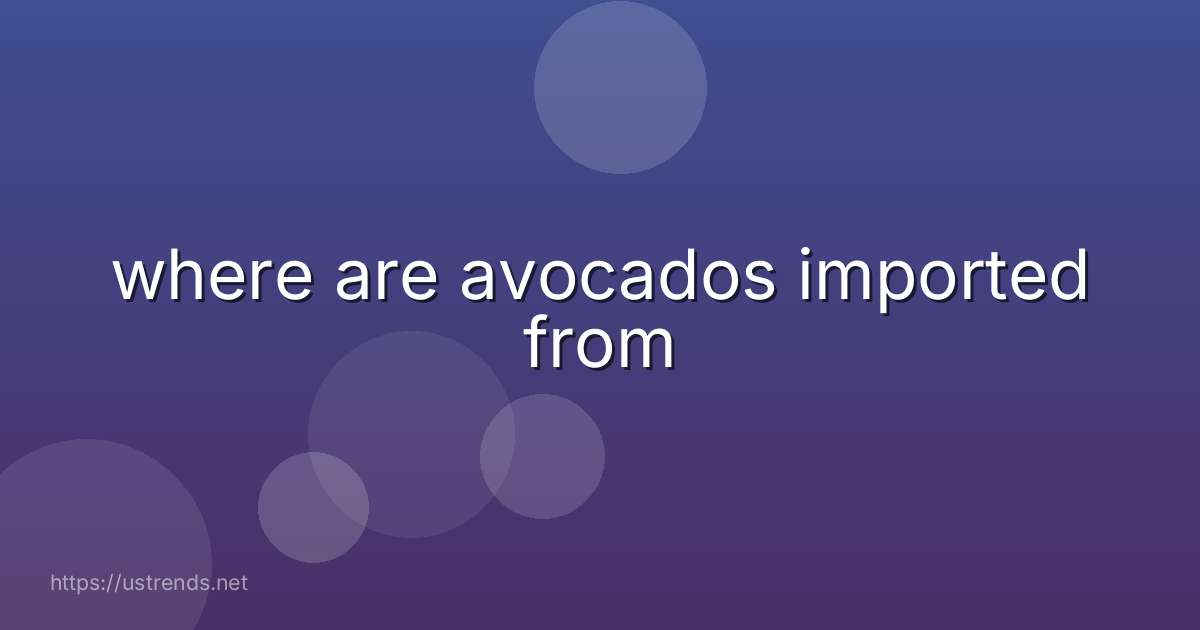 where are avocados imported from

https://ustrends.net